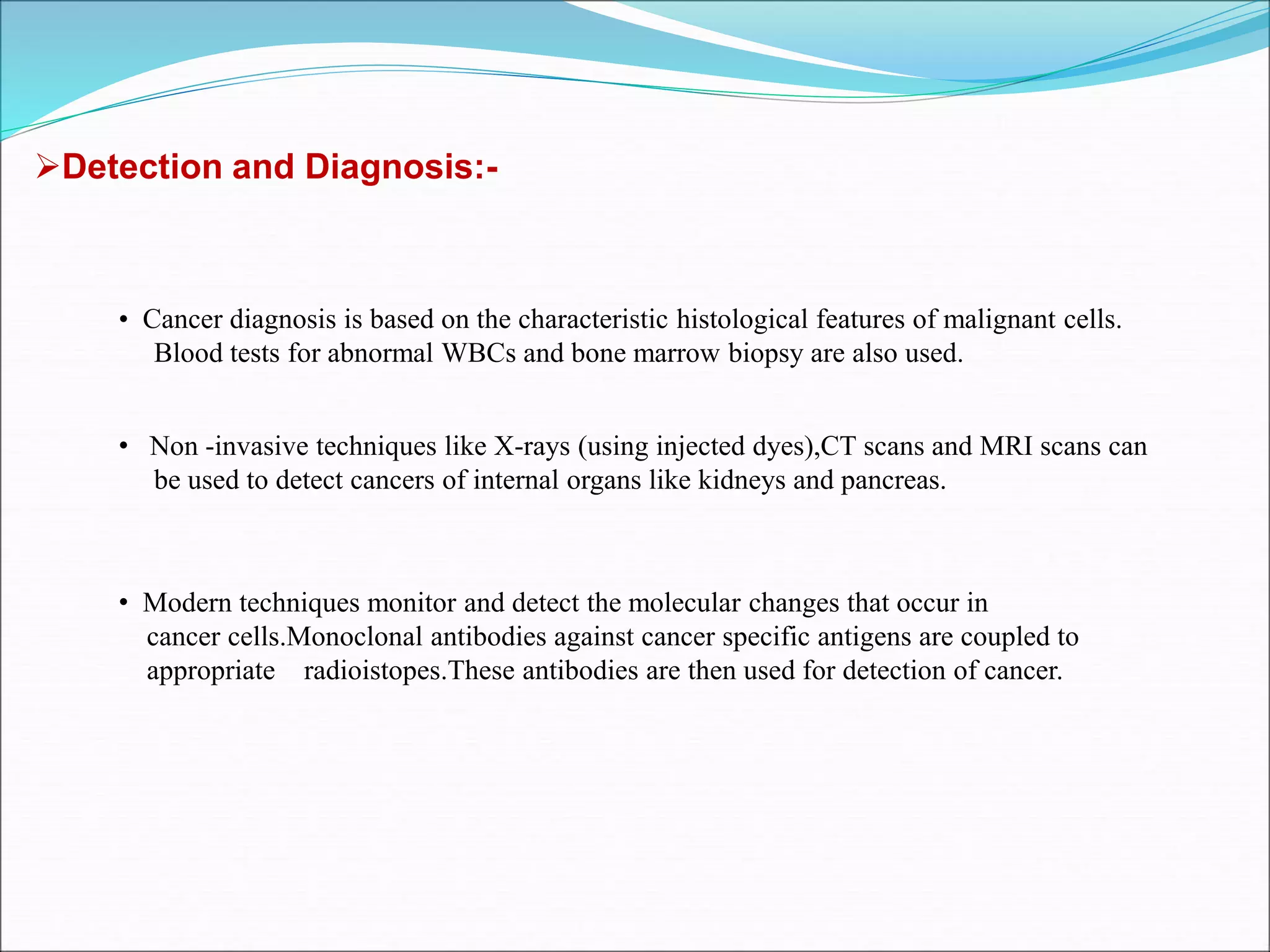 ➢Detection and Diagnosis:-

• Cancer diagnosis is based on the characteristic histological features of malignant cells. Blood tests for abnormal WBCs and bone marrow biopsy are also used.

• Non -invasive techniques like X-rays (using injected dyes),CT scans and MRI scans can be used to detect cancers of internal organs like kidneys and pancreas.

• Modern techniques monitor and detect the molecular changes that occur in cancer cells.Monoclonal antibodies against cancer specific antigens are coupled to appropriate radioistopes.These antibodies are then used for detection of cancer.